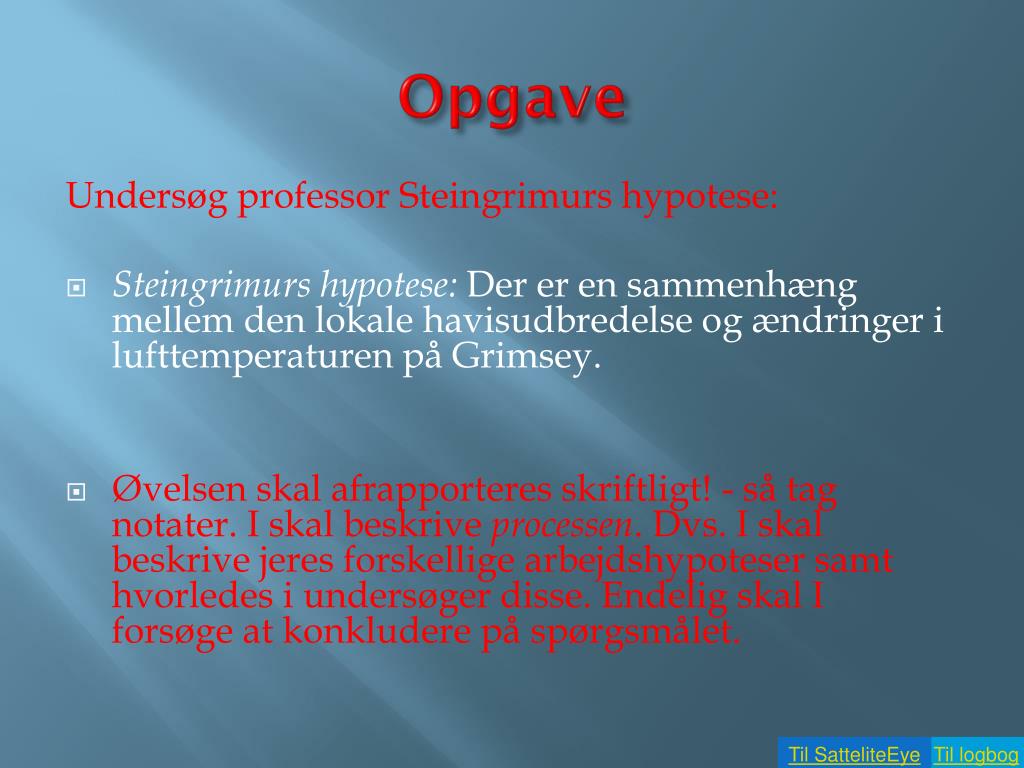 Opgave

Undersøg professor Steingrimurs hypotese:

Steingrimurs hypotese: Der er en sammenhæng mellem den lokale havisudbredelse og ændringer i lufttemperaturen på Grimsey.

Øvelsen skal afrapporteres skriftligt! - så tag notater. I skal beskrive processen. Dvs. I skal beskrive jeres forskellige arbejdshypoteser samt hvorledes i undersøger disse. Endelig skal I forsøge at konkludere på spørgsmålet.

Til SatteliteEye

Til logbog